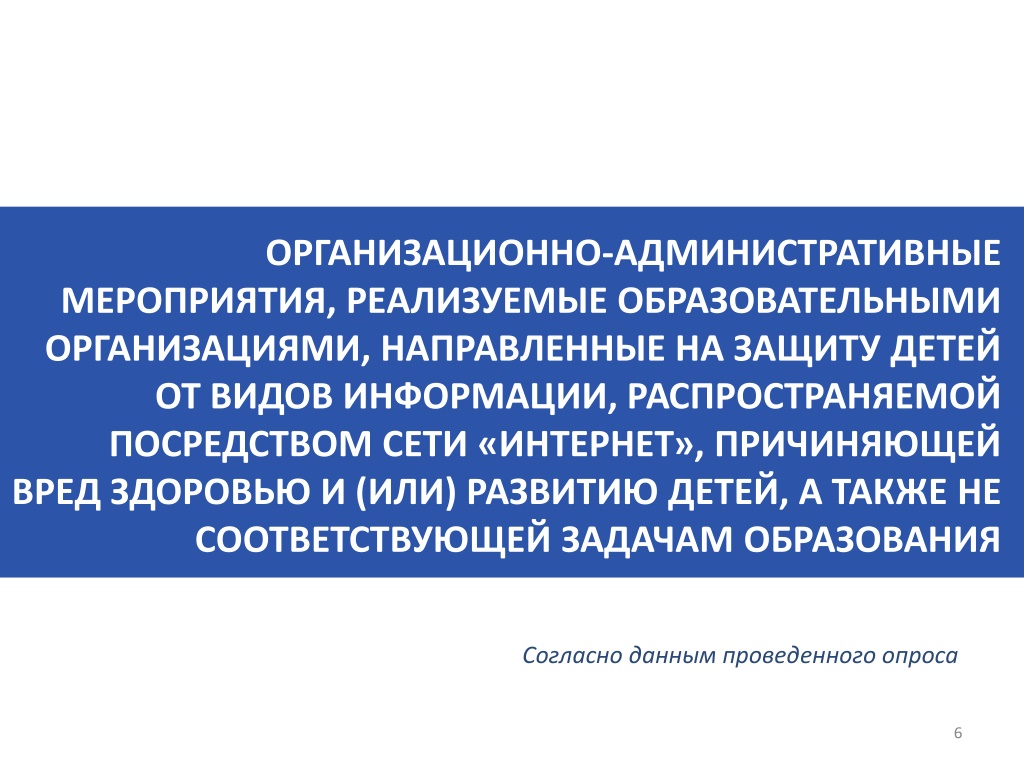 ОРГАНИЗАЦИОННО-АДМИНИСТРАТИВНЫЕ МЕРОПРИЯТИЯ, РЕАЛИЗУЕМЫЕ ОБРАЗОВАТЕЛЬНЫМИ ОРГАНИЗАЦИЯМИ, НАПРАВЛЕННЫЕ НА ЗАЩИТУ ДЕТЕЙ ОТ ВИДОВ ИНФОРМАЦИИ, РАСПРОСТРАНЯЕМОЙ ПОСРЕДСТВОМ СЕТИ «ИНТЕРНЕТ», ПРИЧИНЯЮЩЕЙ ВРЕД ЗДОРОВЬЮ И (ИЛИ) РАЗВИТИЮ ДЕТЕЙ, А ТАКЖЕ НЕ СООТВЕТСТВУЮЩЕЙ ЗАДАЧАМ ОБРАЗОВАНИЯ

Согласно данным проведенного опроса

6